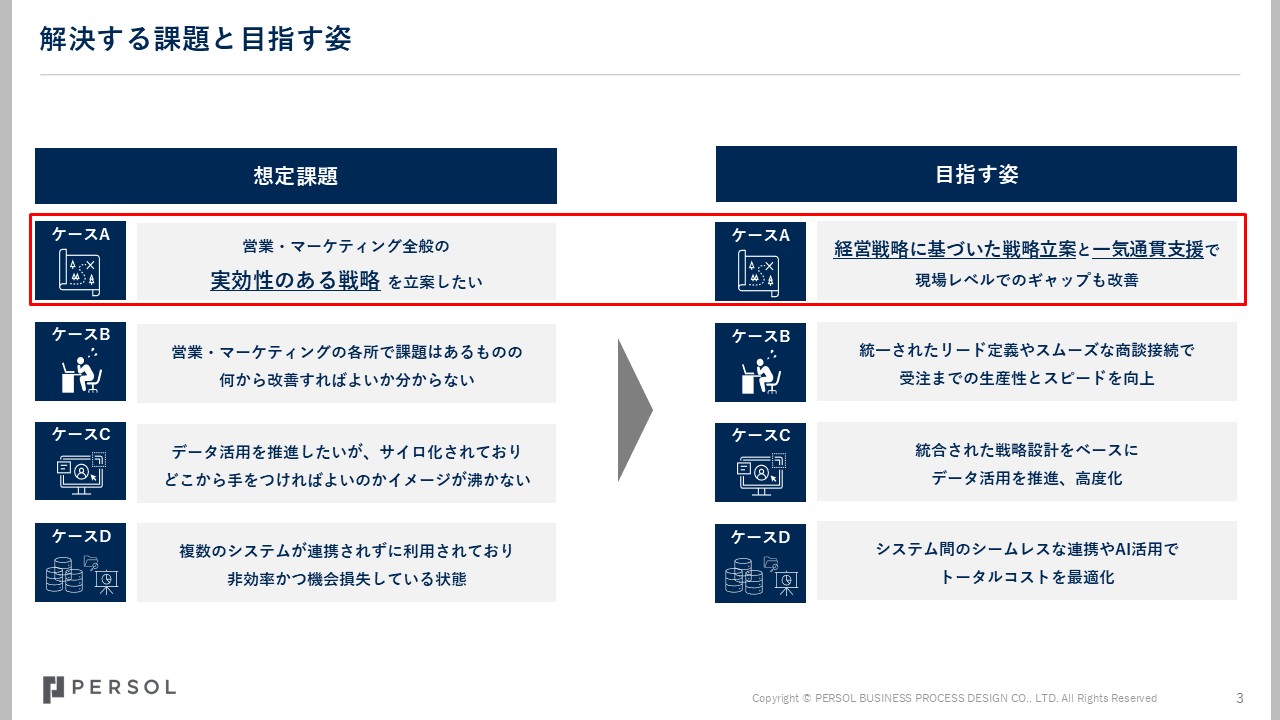 解決する課題と目指す姿

想定課題

ケースA
営業・マーケティング全般の
実効性のある戦略 を立案したい

ケースB
営業・マーケティングの各所で課題はあるものの
何から改善すればよいか分からない

ケースC
データ活用を推進したいが、サイロ化されており
どこから手をつければよいのかイメージが沸かない

ケースD
複数のシステムが連携されずに利用されており
非効率かつ機会損失している状態

目指す姿

ケースA
経営戦略に基づいた戦略立案と一気通貫支援で
現場レベルでのギャップも改善

ケースB
統一されたリード定義やスムーズな商談接続で
受注までの生産性とスピードを向上

ケースC
統合された戦略設計をベースに
データ活用を推進、高度化

ケースD
システム間のシームレスな連携やAI活用で
トータルコストを最適化

PERSOL

Copyright © PERSOL BUSINESS PROCESS DESIGN CO., LTD. All Rights Reserved

3